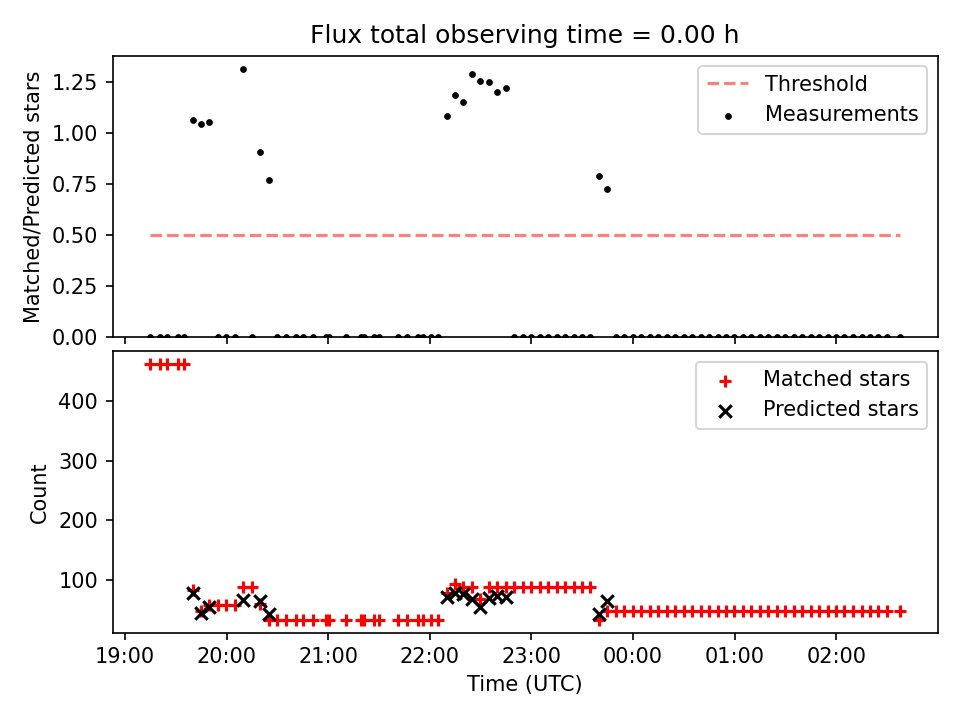 Flux total observing time = 0.00 h

Matched/Predicted stars

1.25
1.00
0.75
0.50
0.25
0.00

Threshold
Measurements

Count

400
300
200
100

Matched stars
Predicted stars

19:00
20:00
21:00
22:00
23:00
00:00
01:00
02:00

Time (UTC)